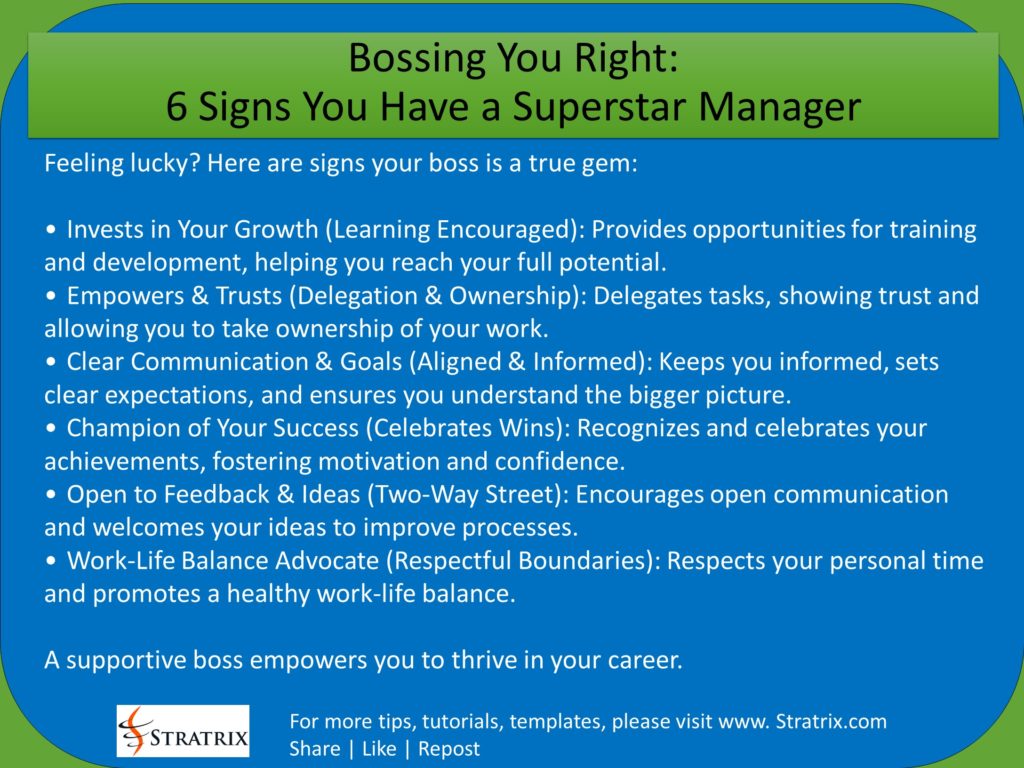 Bossing You Right:
6 Signs You Have a Superstar Manager

Feeling lucky? Here are signs your boss is a true gem:

• Invests in Your Growth (Learning Encouraged): Provides opportunities for training and development, helping you reach your full potential.
• Empowers & Trusts (Delegation & Ownership): Delegates tasks, showing trust and allowing you to take ownership of your work.
• Clear Communication & Goals (Aligned & Informed): Keeps you informed, sets clear expectations, and ensures you understand the bigger picture.
• Champion of Your Success (Celebrates Wins): Recognizes and celebrates your achievements, fostering motivation and confidence.
• Open to Feedback & Ideas (Two-Way Street): Encourages open communication and welcomes your ideas to improve processes.
• Work-Life Balance Advocate (Respectful Boundaries): Respects your personal time and promotes a healthy work-life balance.

A supportive boss empowers you to thrive in your career.

STRATRIX

For more tips, tutorials, templates, please visit www. Stratrix.com
Share | Like | Repost